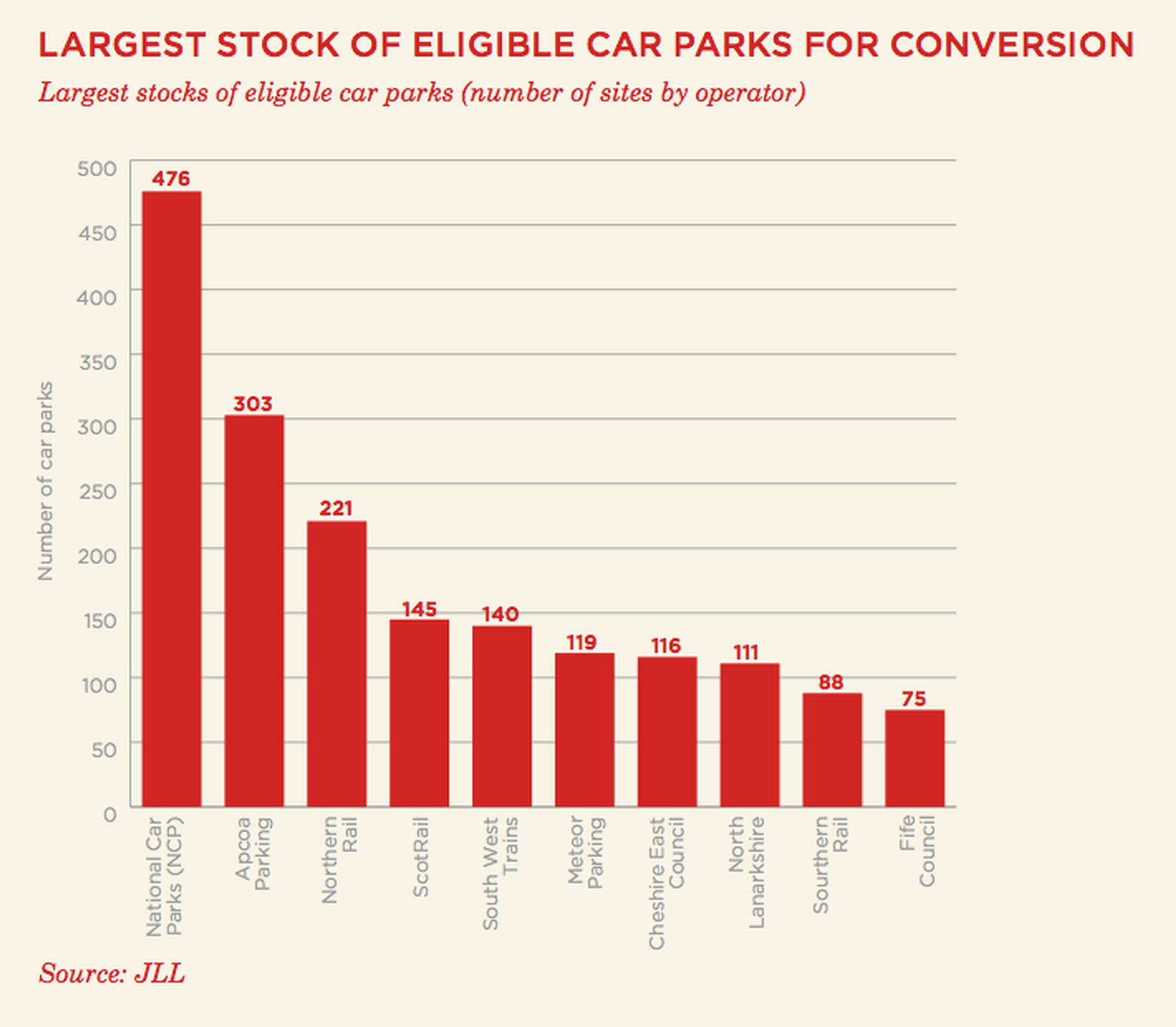 LARGEST STOCK OF ELIGIBLE CAR PARKS FOR CONVERSION

Largest stocks of eligible car parks (number of sites by operator)

Number of car parks

500
450
400
350
300
250
200
150
100
50
0

476
303
221
145
140
119
116
111
88
75

National Car Parks (NCP)
Apcoa Parking
Northern Rail
ScotRail
South West Trains
Meteor Parking
Cheshire East Council
North Lanarkshire
Southern Rail
Fife Council

Source: JLL